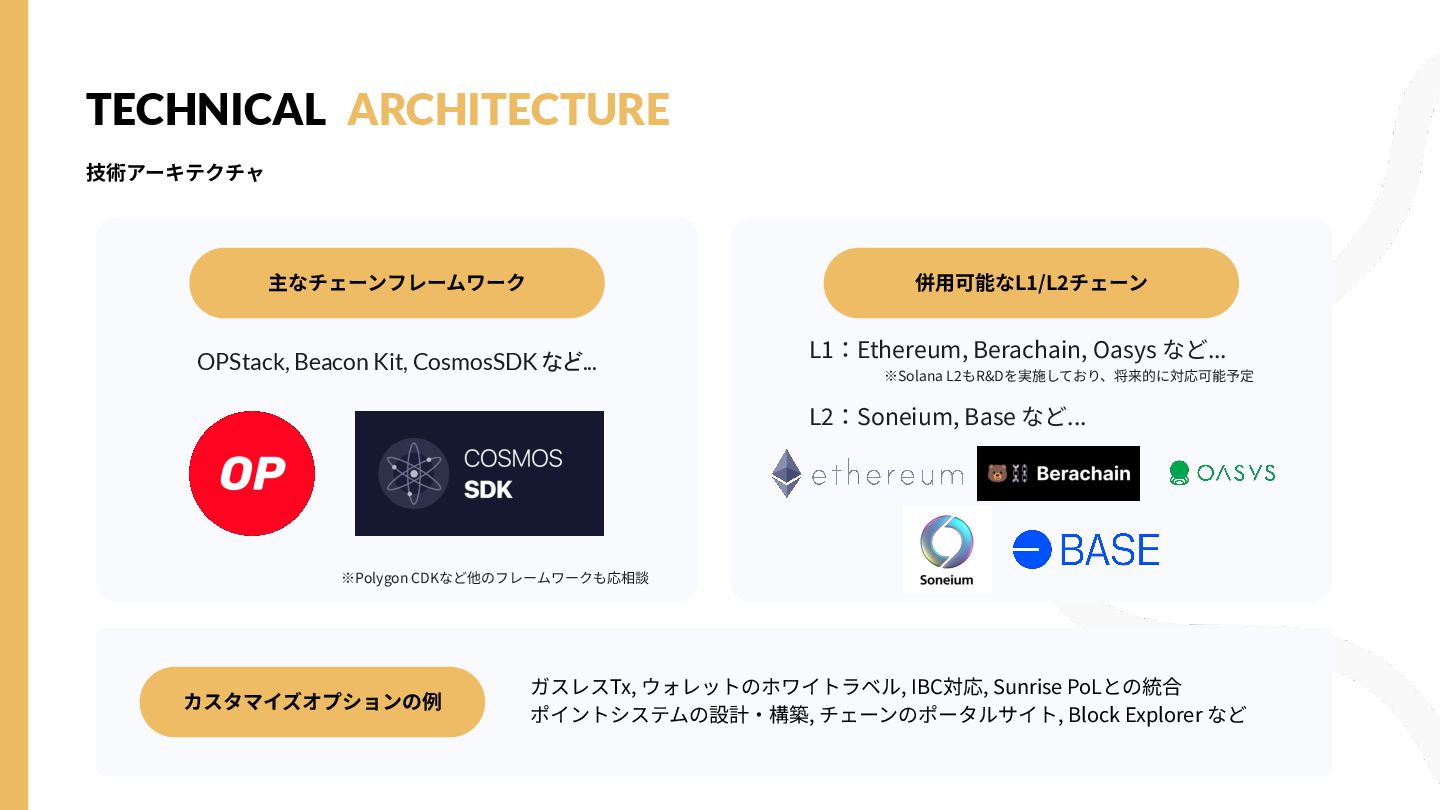 TECHNICAL ARCHITECTURE

技術アーキテクチャ

主なチェーンフレームワーク

OPStack, Beacon Kit, CosmosSDK など...

OP

COSMOS SDK

※Polygon CDKなど他のフレームワークも応相談

併用可能なL1/L2チェーン

L1：Ethereum, Berachain, Oasys など...
※Solana L2もR&Dを実施しており、将来的に対応可能予定

L2：Soneium, Base など...

ethereum

Berachain

OASYS

Soneium

BASE

カスタマイズオプションの例

ガスレスTx, ウォレットのホワイトラベル, IBC対応, Sunrise PoLとの統合
ポイントシステムの設計・構築, チェーンのポータルサイト, Block Explorer など